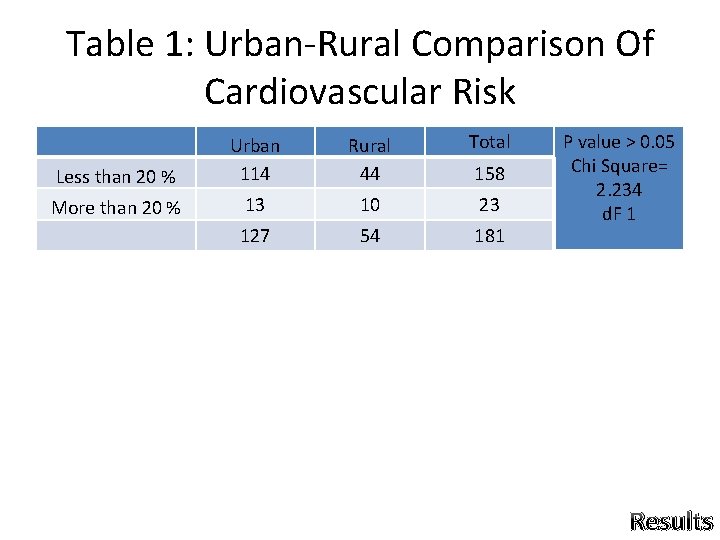 Table 1: Urban-Rural Comparison Of Cardiovascular Risk

| | Urban | Rural | Total |
|---|---|---|---|
| Less than 20 % | 114 | 44 | 158 |
| More than 20 % | 13 | 10 | 23 |
| | 127 | 54 | 181 |

P value > 0.05
Chi Square= 2.234
dF 1

Results